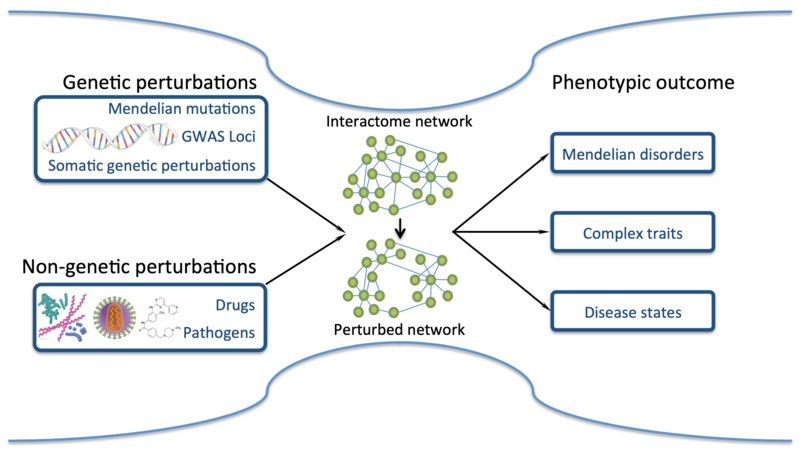 Genetic perturbations

Mendelian mutations

GWAS Loci

Somatic genetic perturbations

Non-genetic perturbations

Drugs

Pathogens

Interactome network

Perturbed network

Phenotypic outcome

Mendelian disorders

Complex traits

Disease states